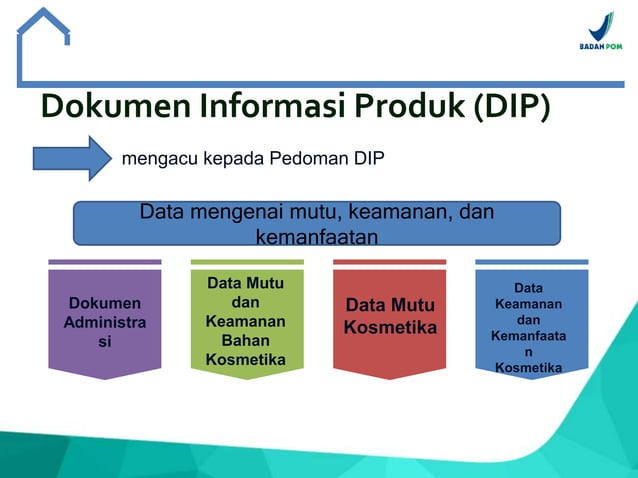 BADAN POM

Dokumen Informasi Produk (DIP)

mengacu kepada Pedoman DIP

Data mengenai mutu, keamanan, dan kemanfaatan

Dokumen Administrasi

Data Mutu dan Keamanan Bahan Kosmetika

Data Mutu Kosmetika

Data Keamanan dan Kemanfaatan Kosmetika